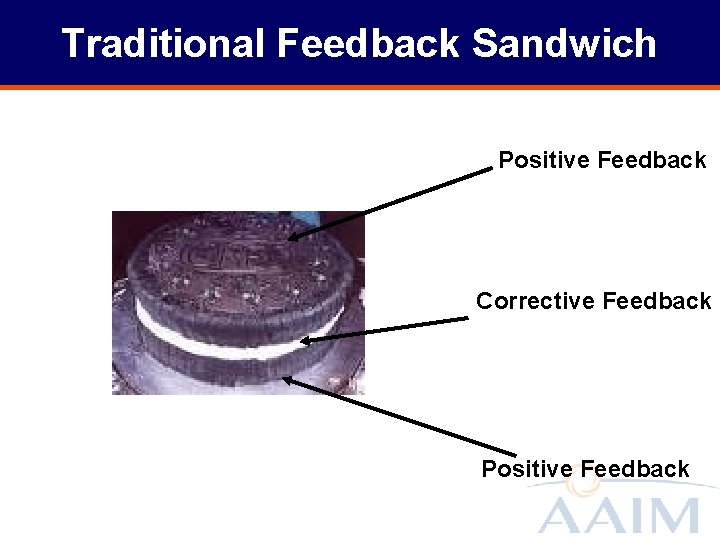 Traditional Feedback Sandwich

Positive Feedback

Corrective Feedback

Positive Feedback

AAIM